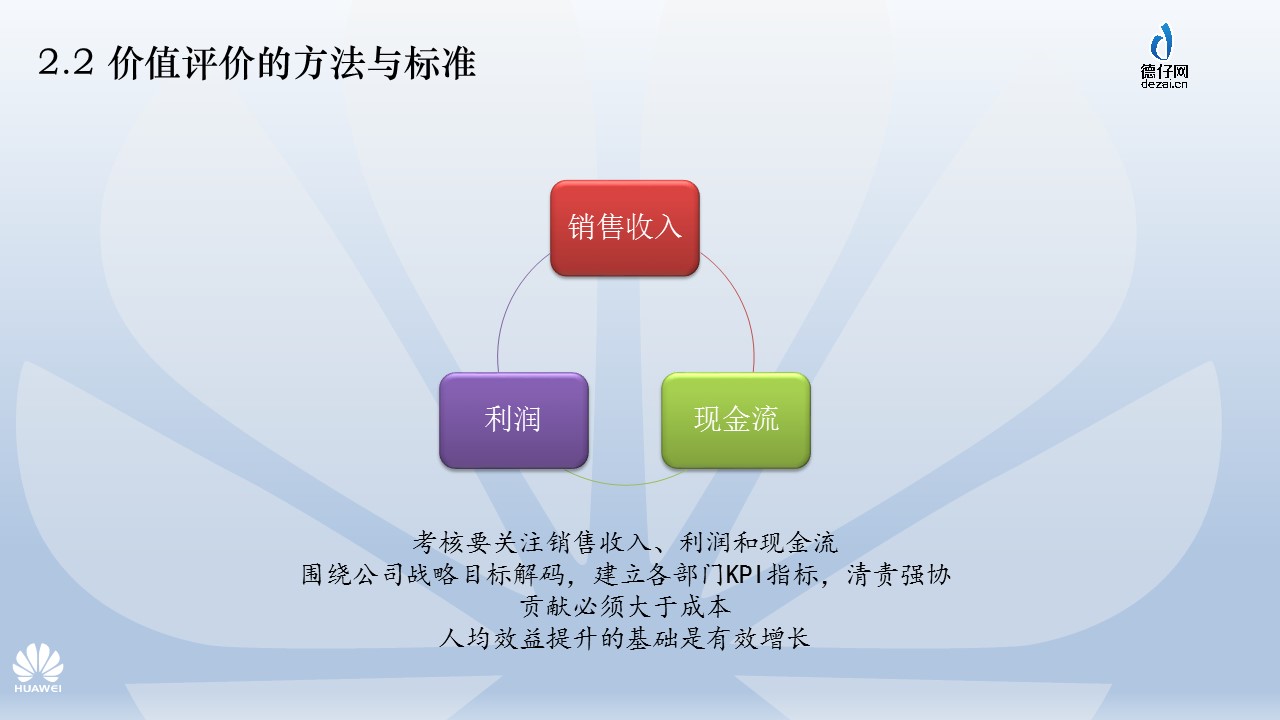 2.2 价值评价的方法与标准

德仔网
dezai.cn

销售收入

利润

现金流

考核要关注销售收入、利润和现金流
围绕公司战略目标解码，建立各部门KPI指标，清责强协
贡献必须大于成本
人均效益提升的基础是有效增长

HUAWEI